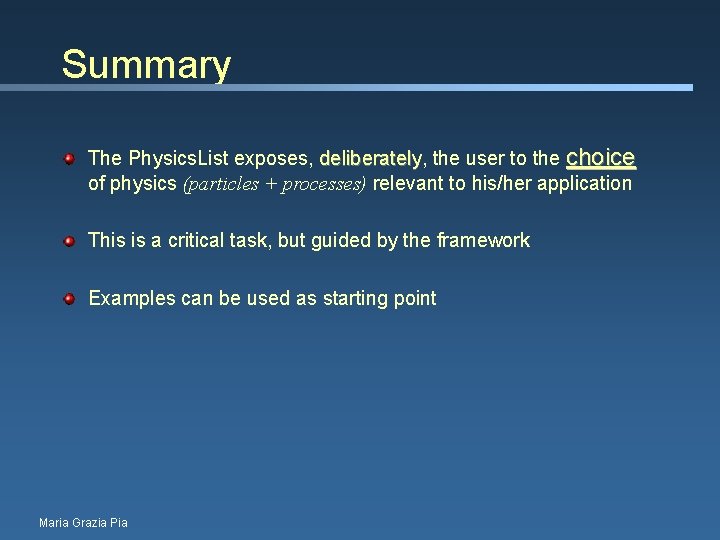 Summary

The PhysicsList exposes, deliberately, the user to the choice of physics (particles + processes) relevant to his/her application

This is a critical task, but guided by the framework

Examples can be used as starting point

Maria Grazia Pia